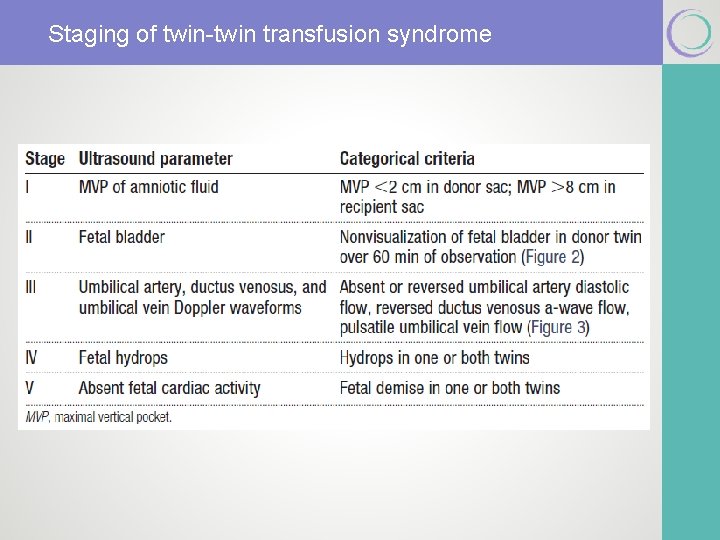 Staging of twin-twin transfusion syndrome

| Stage | Ultrasound parameter | Categorical criteria |
|---|---|---|
| I | MVP of amniotic fluid | MVP <2 cm in donor sac; MVP >8 cm in recipient sac |
| II | Fetal bladder | Nonvisualization of fetal bladder in donor twin over 60 min of observation (Figure 2) |
| III | Umbilical artery, ductus venosus, and umbilical vein Doppler waveforms | Absent or reversed umbilical artery diastolic flow, reversed ductus venosus a-wave flow, pulsatile umbilical vein flow (Figure 3) |
| IV | Fetal hydrops | Hydrops in one or both twins |
| V | Absent fetal cardiac activity | Fetal demise in one or both twins |

MVP, maximal vertical pocket.